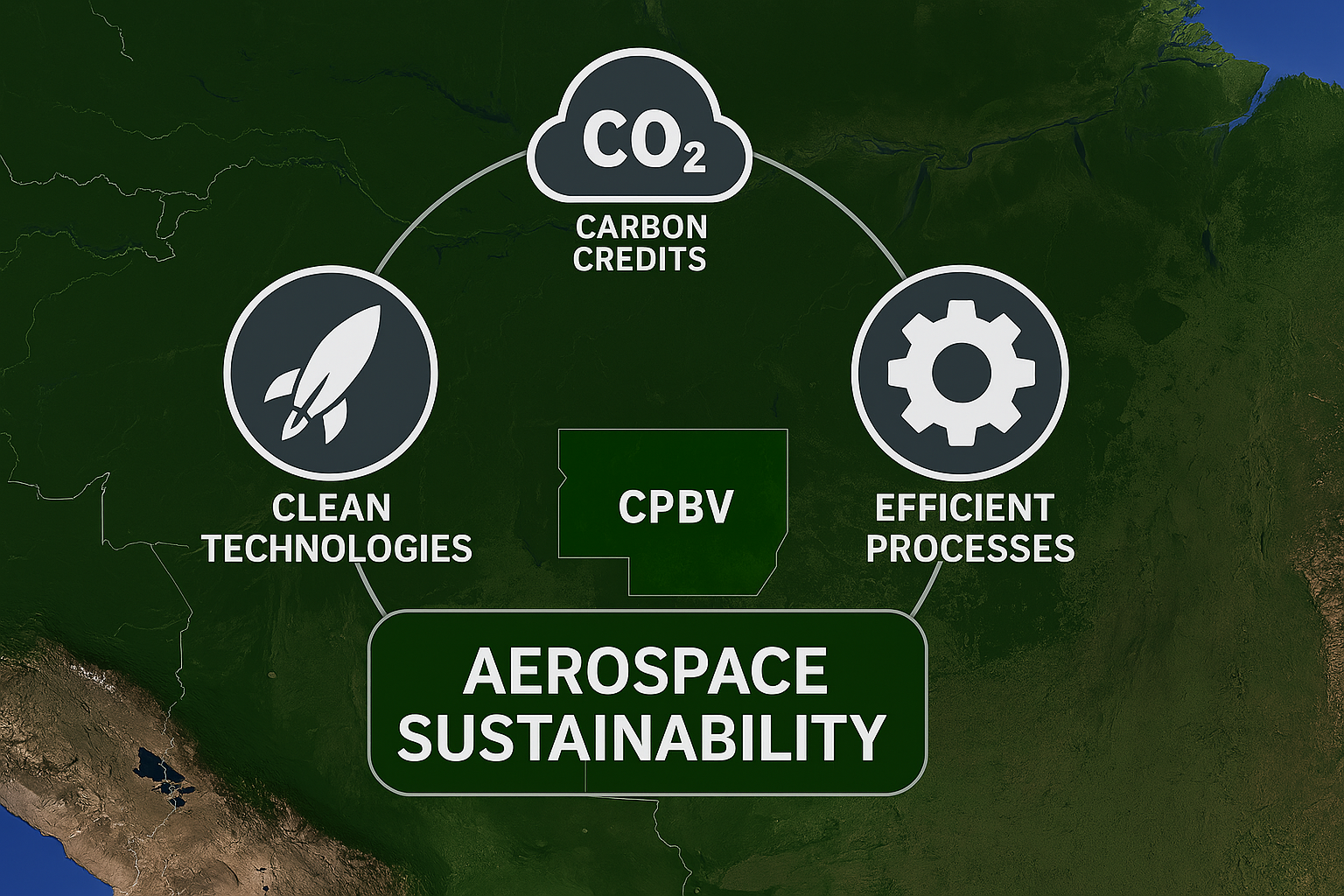 $CO_2$

CARBON CREDITS

CLEAN TECHNOLOGIES

CPBV

EFFICIENT PROCESSES

AEROSPACE SUSTAINABILITY